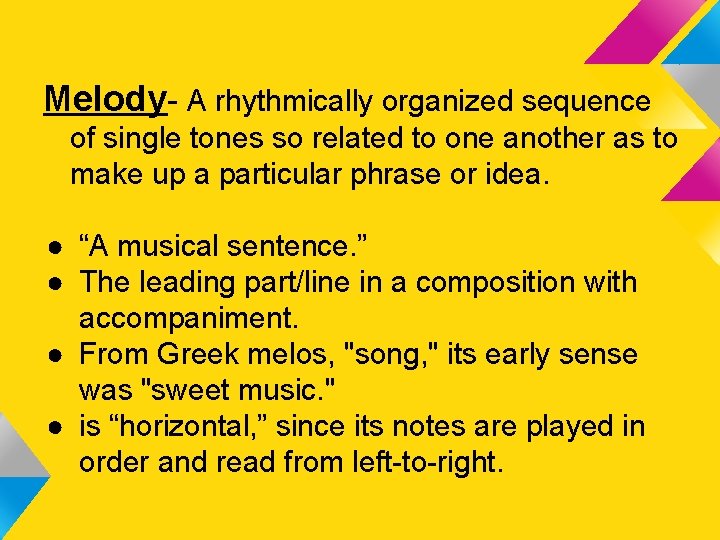 Melody- A rhythmically organized sequence of single tones so related to one another as to make up a particular phrase or idea.

● “A musical sentence.”
● The leading part/line in a composition with accompaniment.
● From Greek melos, "song," its early sense was "sweet music."
● is “horizontal,” since its notes are played in order and read from left-to-right.